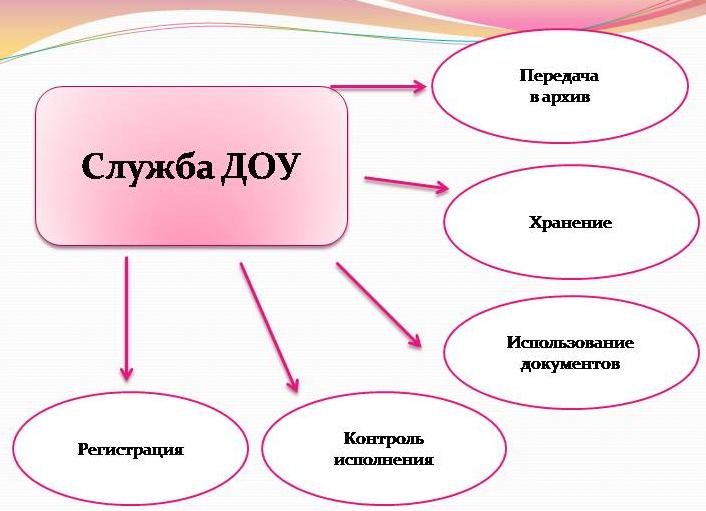 Служба ДОУ

Передача в архив

Хранение

Использование документов

Регистрация

Контроль исполнения